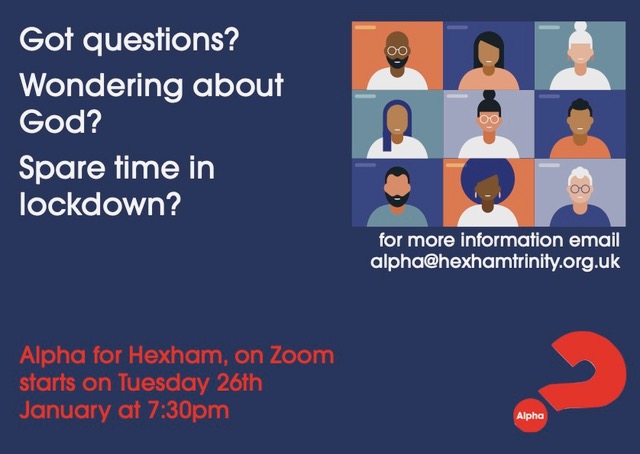 Got questions?

Wondering about God?

Spare time in lockdown?

for more information email alpha@hexhamtrinity.org.uk

Alpha for Hexham, on Zoom starts on Tuesday 26th January at 7:30pm

Alpha